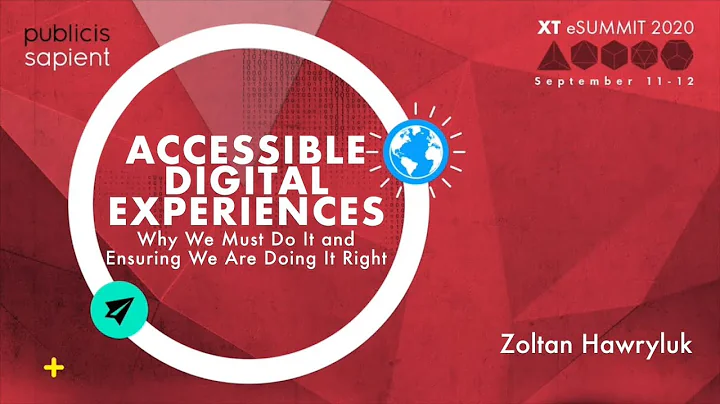 publicis sapient

XT eSUMMIT 2020

September 11-12

ACCESSIBLE DIGITAL EXPERIENCES

Why We Must Do It and Ensuring We Are Doing It Right

Zoltan Hawryluk